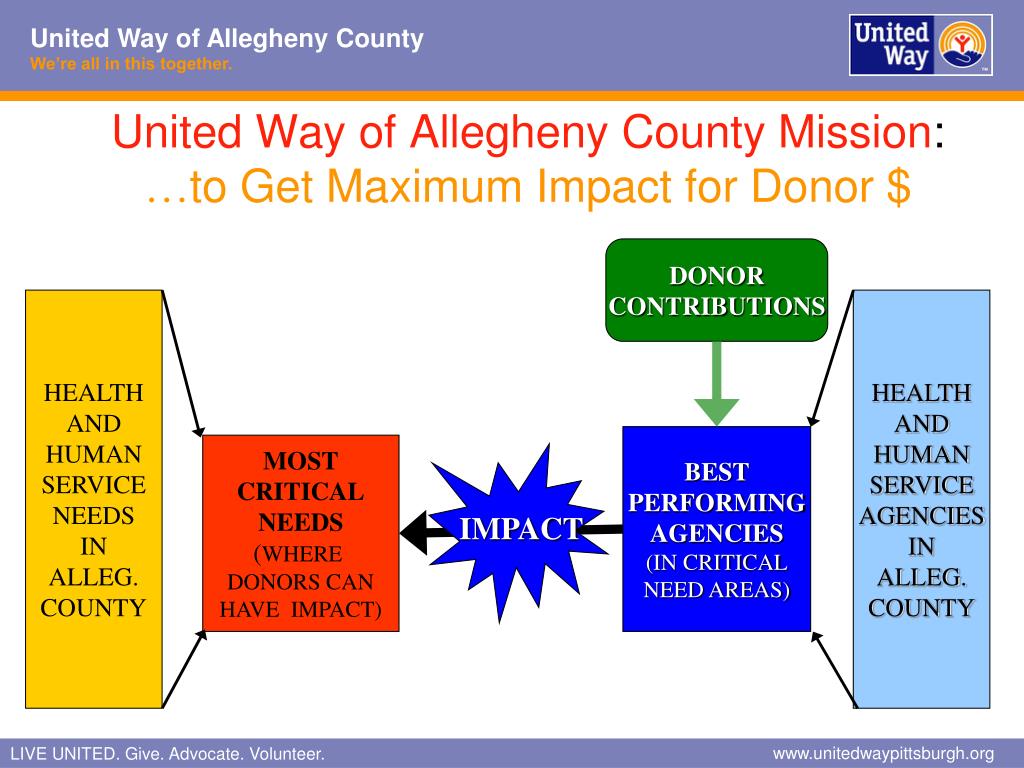 United Way of Allegheny County
We're all in this together.

United Way

United Way of Allegheny County Mission:
…to Get Maximum Impact for Donor $

DONOR CONTRIBUTIONS

HEALTH AND HUMAN SERVICE NEEDS IN ALLEG. COUNTY

MOST CRITICAL NEEDS (WHERE DONORS CAN HAVE IMPACT)

IMPACT

BEST PERFORMING AGENCIES (IN CRITICAL NEED AREAS)

HEALTH AND HUMAN SERVICE AGENCIES IN ALLEG. COUNTY

LIVE UNITED. Give. Advocate. Volunteer.

www.unitedwaypittsburgh.org